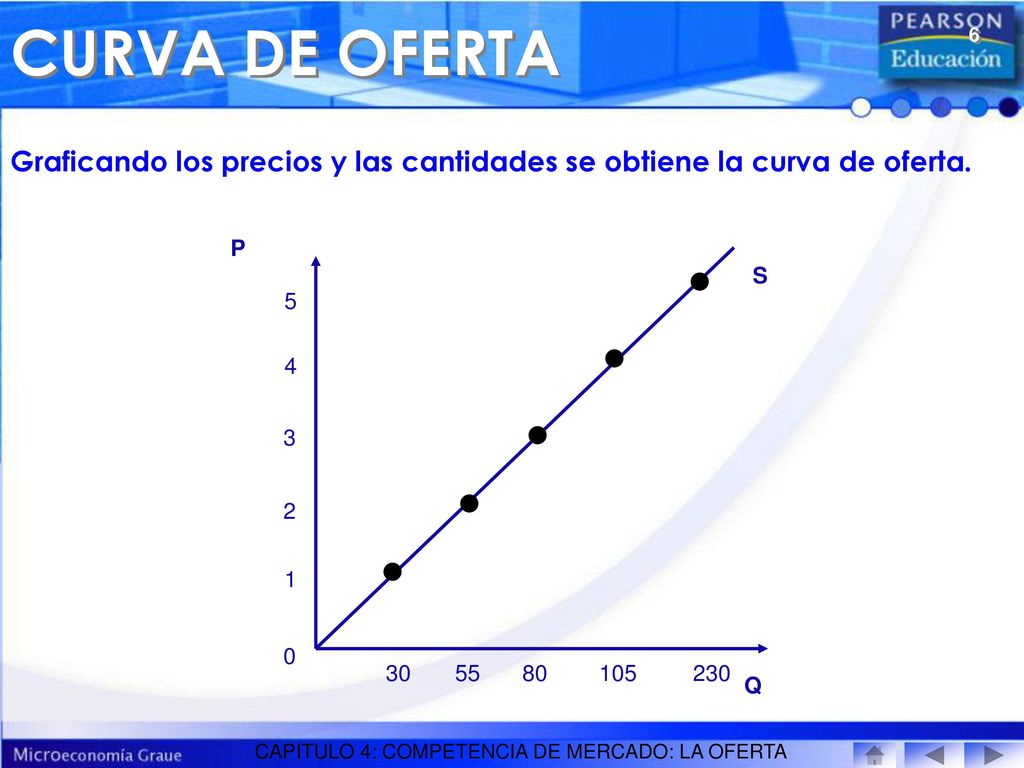 CURVA DE OFERTA

PEARSON
Educación

6

Graficando los precios y las cantidades se obtiene la curva de oferta.

P

S

5

4

3

2

1

0

30 55 80 105 230

Q

Microeconomía Graue

CAPITULO 4: COMPETENCIA DE MERCADO: LA OFERTA